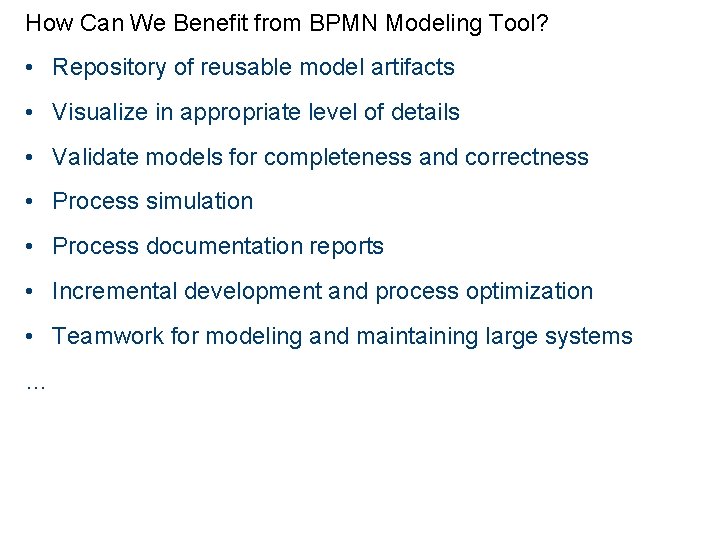 How Can We Benefit from BPMN Modeling Tool?

• Repository of reusable model artifacts

• Visualize in appropriate level of details

• Validate models for completeness and correctness

• Process simulation

• Process documentation reports

• Incremental development and process optimization

• Teamwork for modeling and maintaining large systems

…